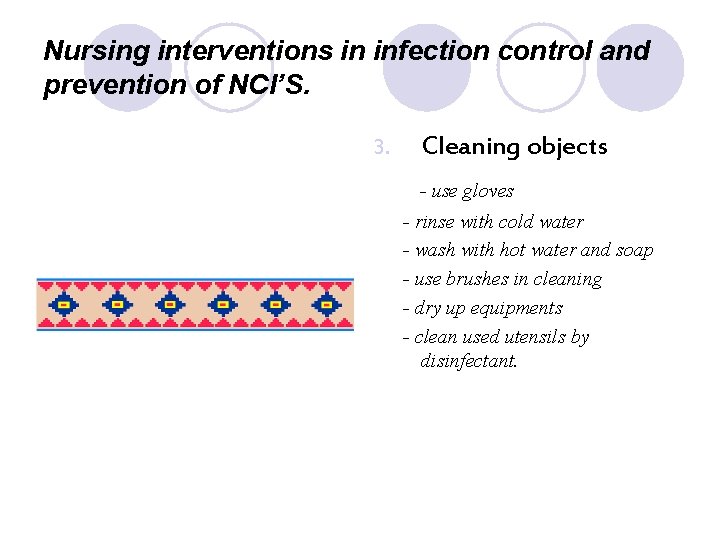 Nursing interventions in infection control and prevention of NCI'S.

3. Cleaning objects

- use gloves

- rinse with cold water

- wash with hot water and soap

- use brushes in cleaning

- dry up equipments

- clean used utensils by disinfectant.